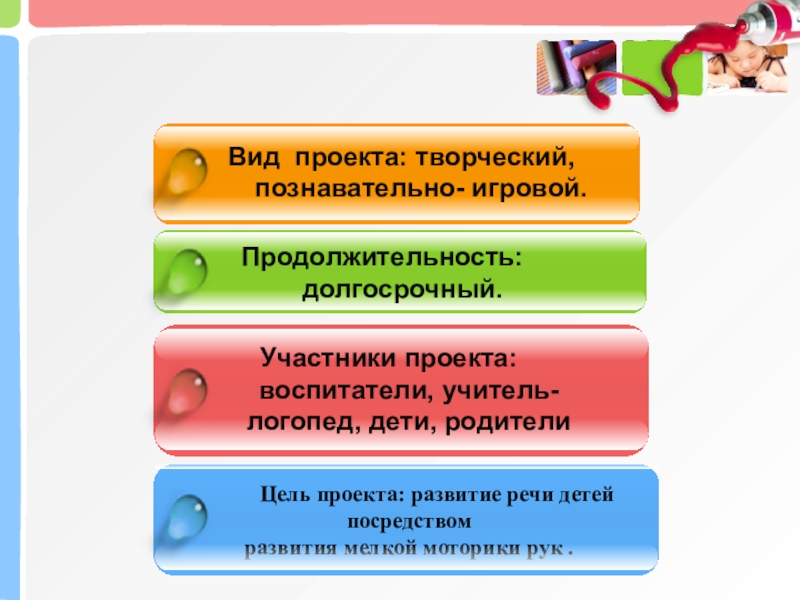 Вид проекта: творческий, познавательно- игровой.

Продолжительность: долгосрочный.

Участники проекта: воспитатели, учитель-логопед, дети, родители

Цель проекта: развитие речи детей посредством развития мелкой моторики рук .